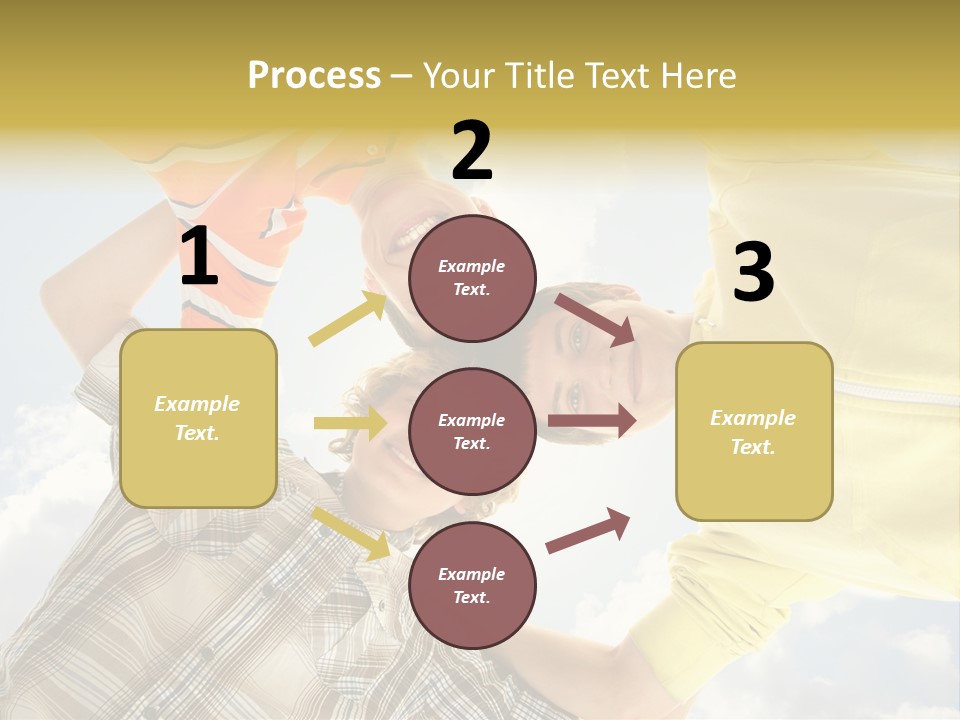 Process – Your Title Text Here

1

Example Text.

2

Example Text.

Example Text.

Example Text.

3

Example Text.